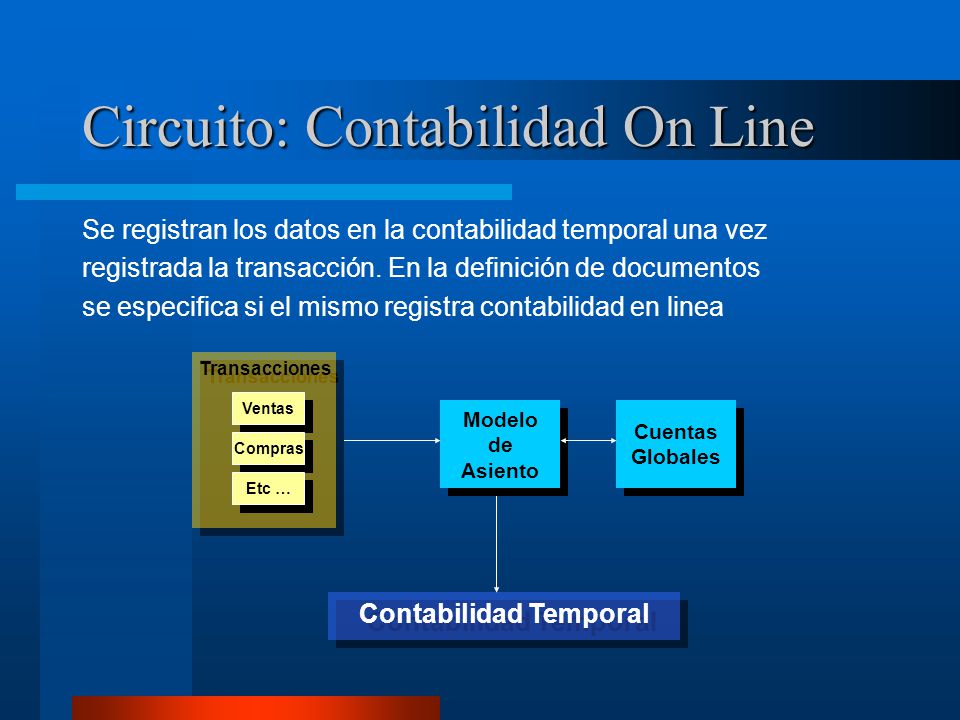 Circuito: Contabilidad On Line

Se registran los datos en la contabilidad temporal una vez registrada la transacción. En la definición de documentos se especifica si el mismo registra contabilidad en linea

Transacciones

Ventas

Compras

Etc …

Modelo de Asiento

Cuentas Globales

Contabilidad Temporal